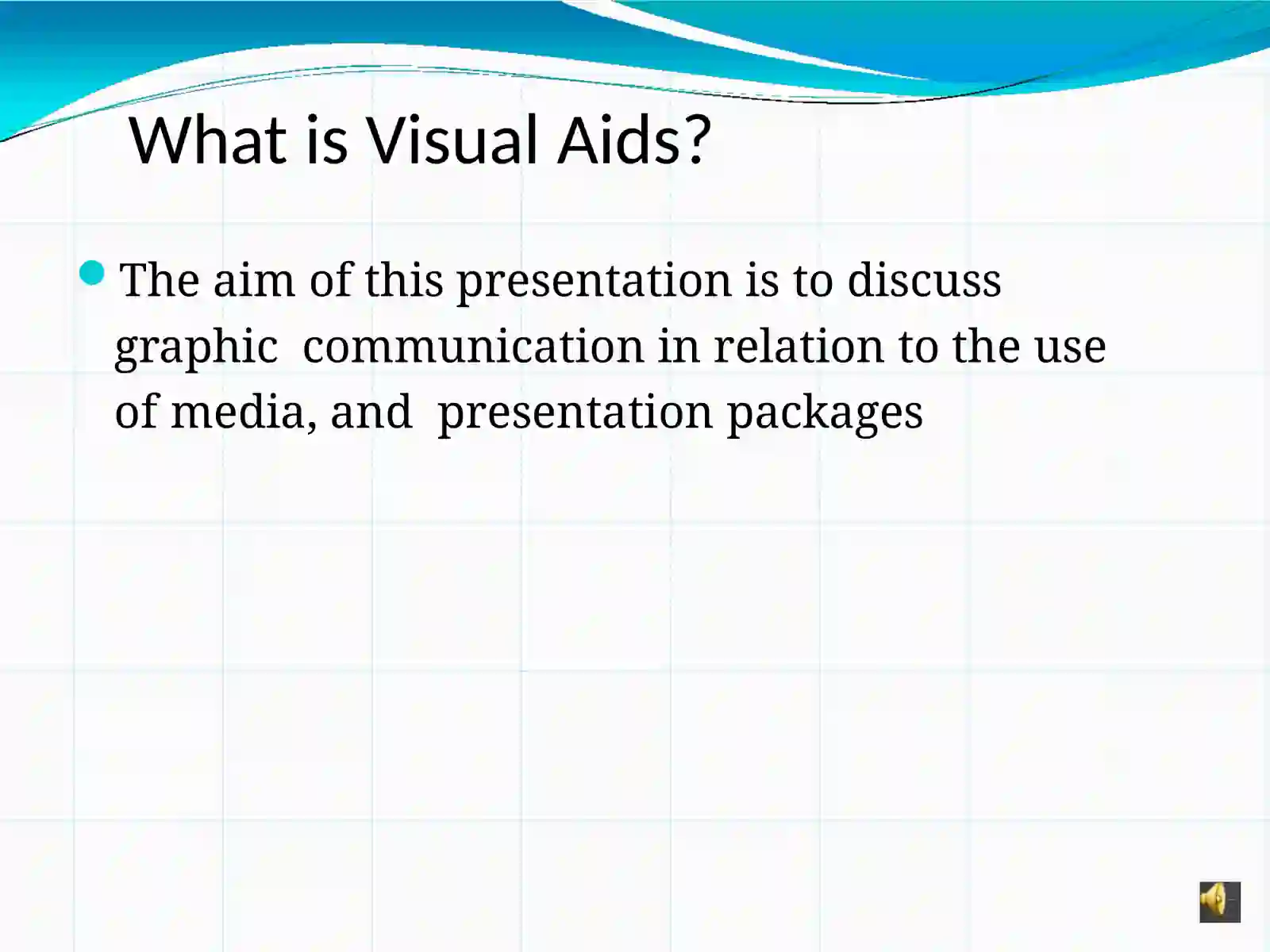 What is Visual Aids?

The aim of this presentation is to discuss graphic communication in relation to the use of media, and presentation packages